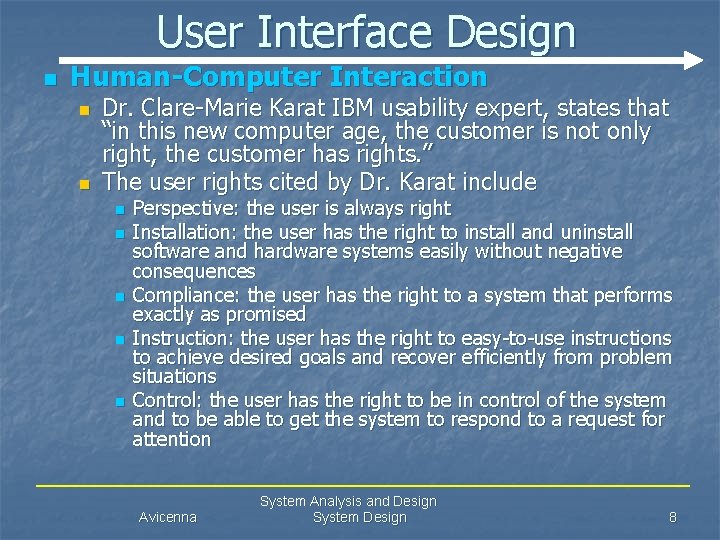 User Interface Design

Human-Computer Interaction

Dr. Clare-Marie Karat IBM usability expert, states that "in this new computer age, the customer is not only right, the customer has rights."

The user rights cited by Dr. Karat include

Perspective: the user is always right

Installation: the user has the right to install and uninstall software and hardware systems easily without negative consequences

Compliance: the user has the right to a system that performs exactly as promised

Instruction: the user has the right to easy-to-use instructions to achieve desired goals and recover efficiently from problem situations

Control: the user has the right to be in control of the system and to be able to get the system to respond to a request for attention

Avicenna

System Analysis and Design
System Design

8